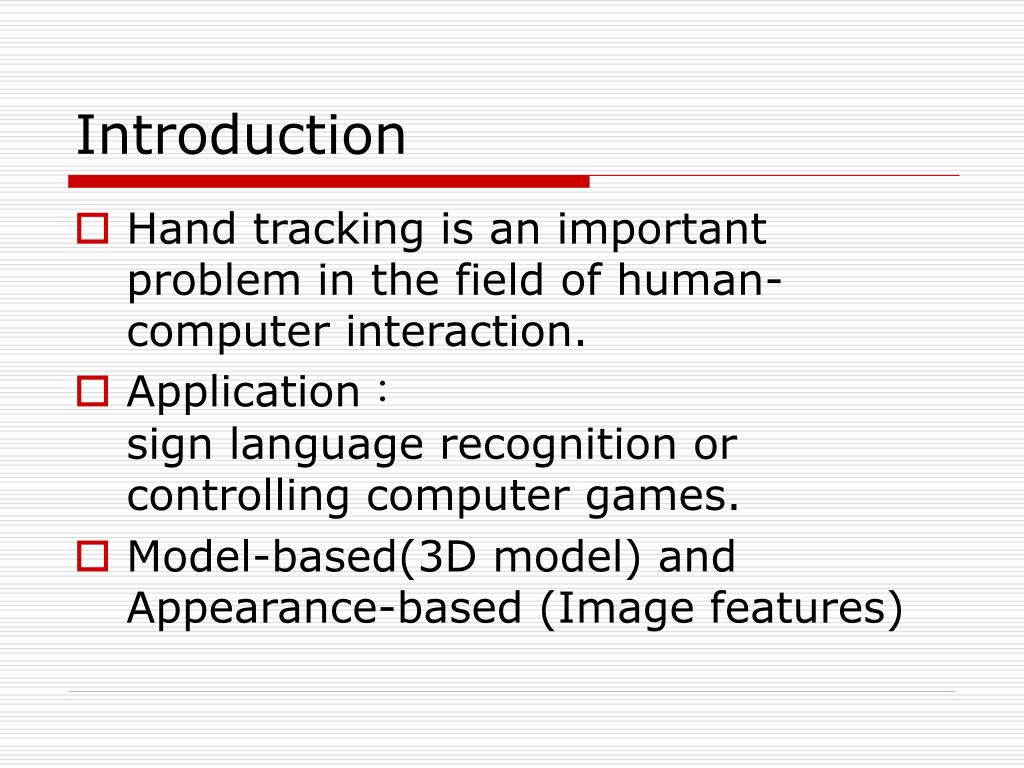 Introduction

Hand tracking is an important problem in the field of human-computer interaction.

Application：
sign language recognition or controlling computer games.

Model-based(3D model) and Appearance-based (Image features)